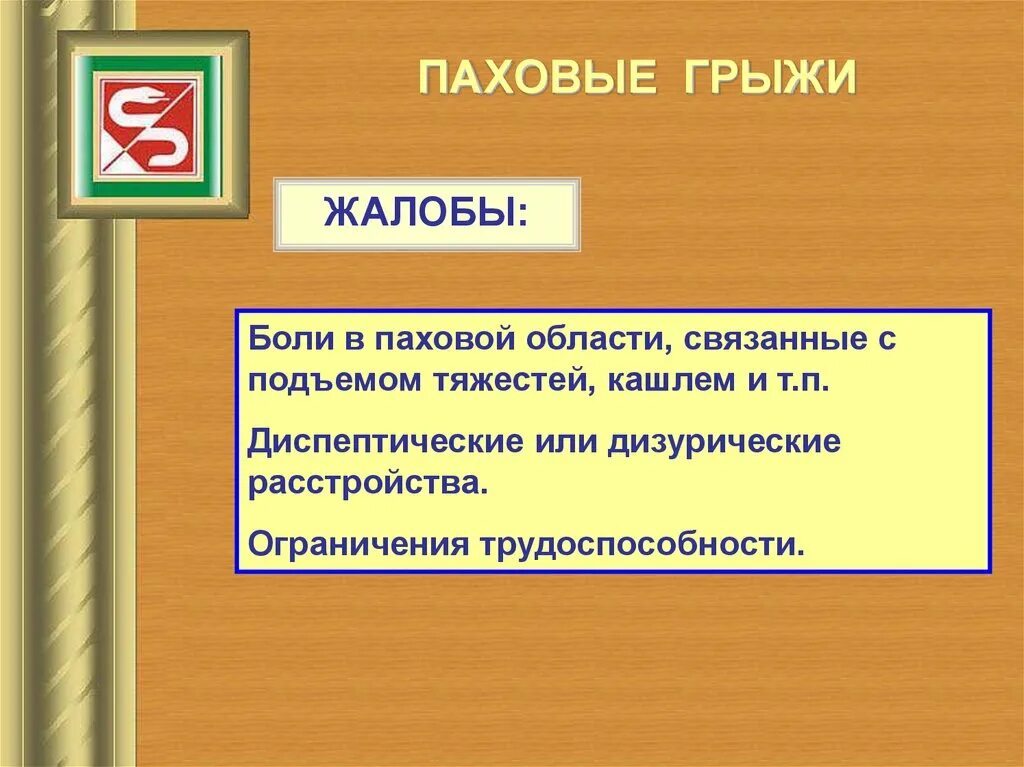 ПАХОВЫЕ ГРЫЖИ

ЖАЛОБЫ:

Боли в паховой области, связанные с подъемом тяжестей, кашлем и т.п.

Диспептические или дизурические расстройства.

Ограничения трудоспособности.